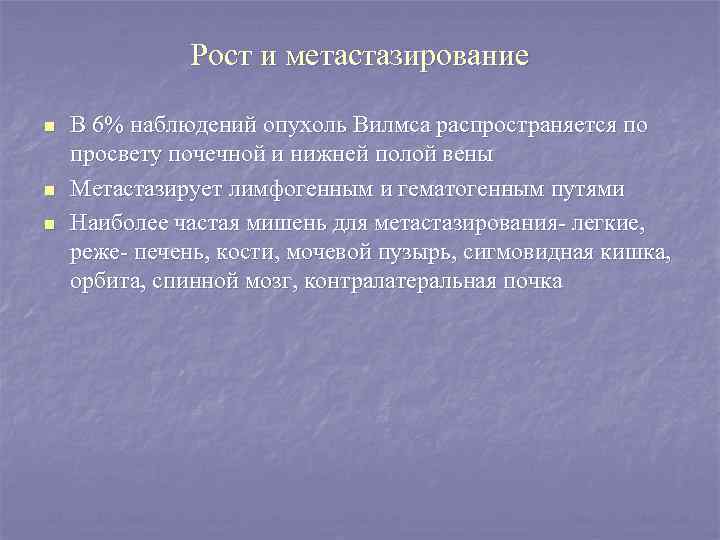 Рост и метастазирование

- В 6% наблюдений опухоль Вилмса распространяется по просвету почечной и нижней полой вены
- Метастазирует лимфогенным и гематогенным путями
- Наиболее частая мишень для метастазирования- легкие, реже- печень, кости, мочевой пузырь, сигмовидная кишка, орбита, спинной мозг, контралатеральная почка